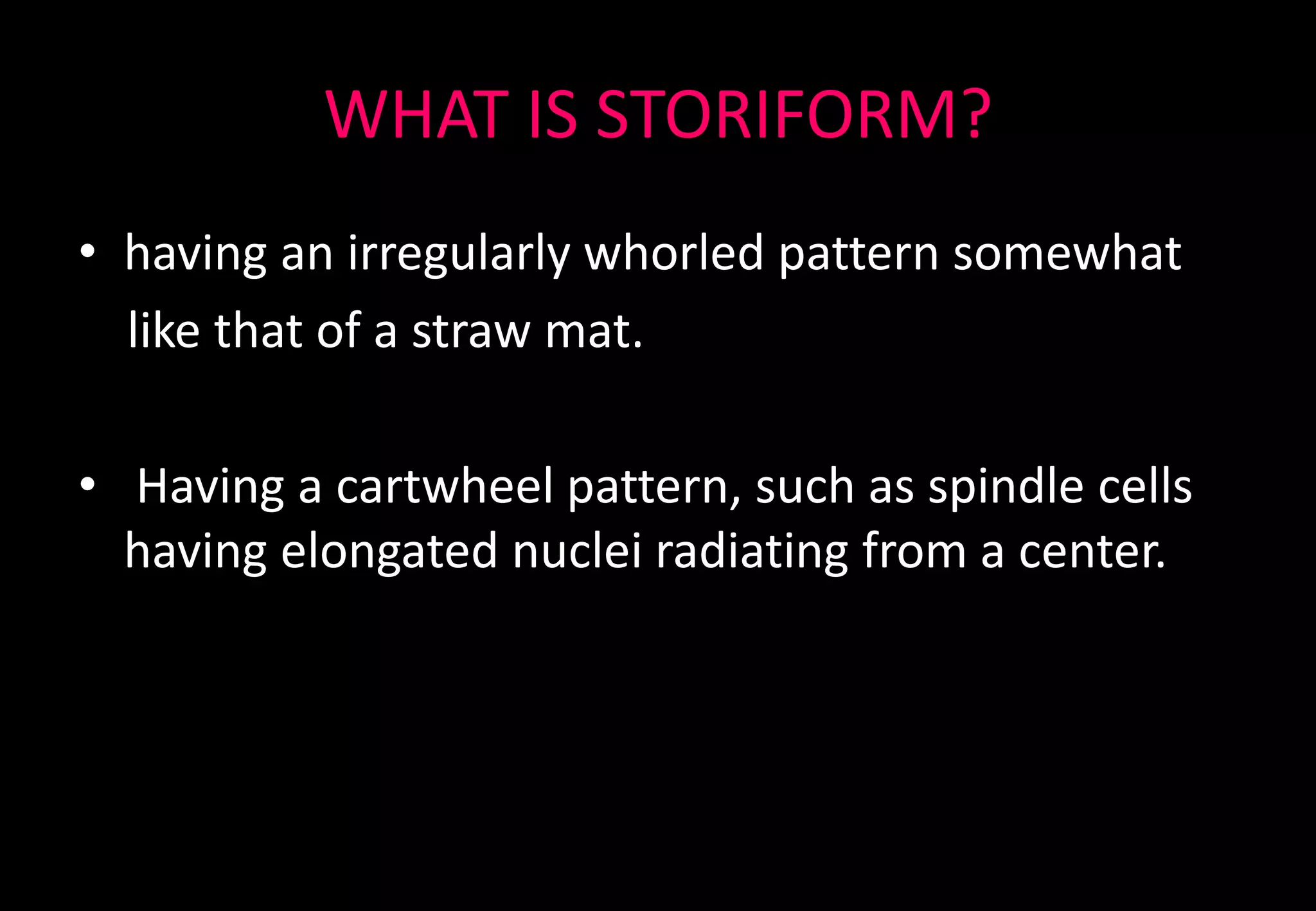 WHAT IS STORIFORM?

• having an irregularly whorled pattern somewhat like that of a straw mat.

• Having a cartwheel pattern, such as spindle cells having elongated nuclei radiating from a center.